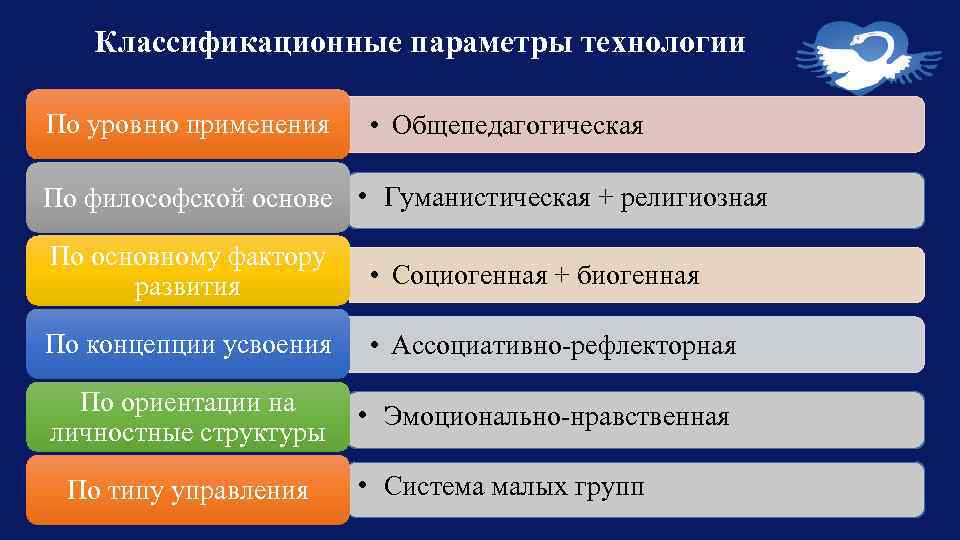 Классификационные параметры технологии

По уровню применения
• Общепедагогическая

По философской основе
• Гуманистическая + религиозная

По основному фактору развития
• Социогенная + биогенная

По концепции усвоения
• Ассоциативно-рефлекторная

По ориентации на личностные структуры
• Эмоционально-нравственная

По типу управления
• Система малых групп